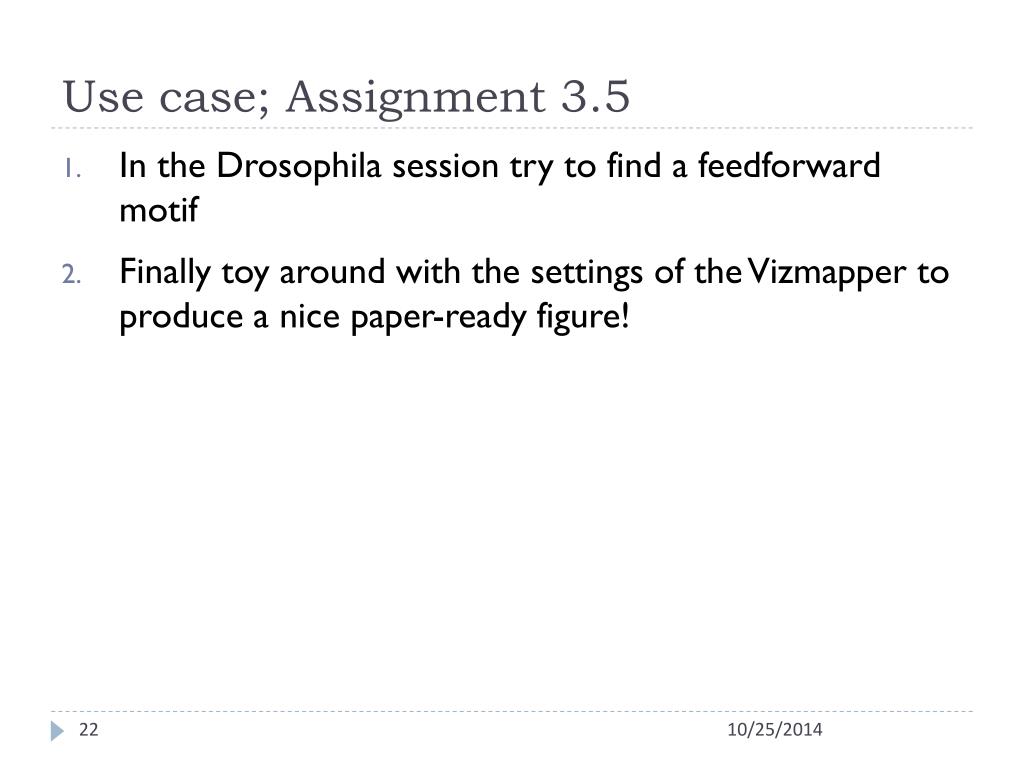 Use case; Assignment 3.5

1. In the Drosophila session try to find a feedforward motif

2. Finally toy around with the settings of the Vizmapper to produce a nice paper-ready figure!

22

10/25/2014